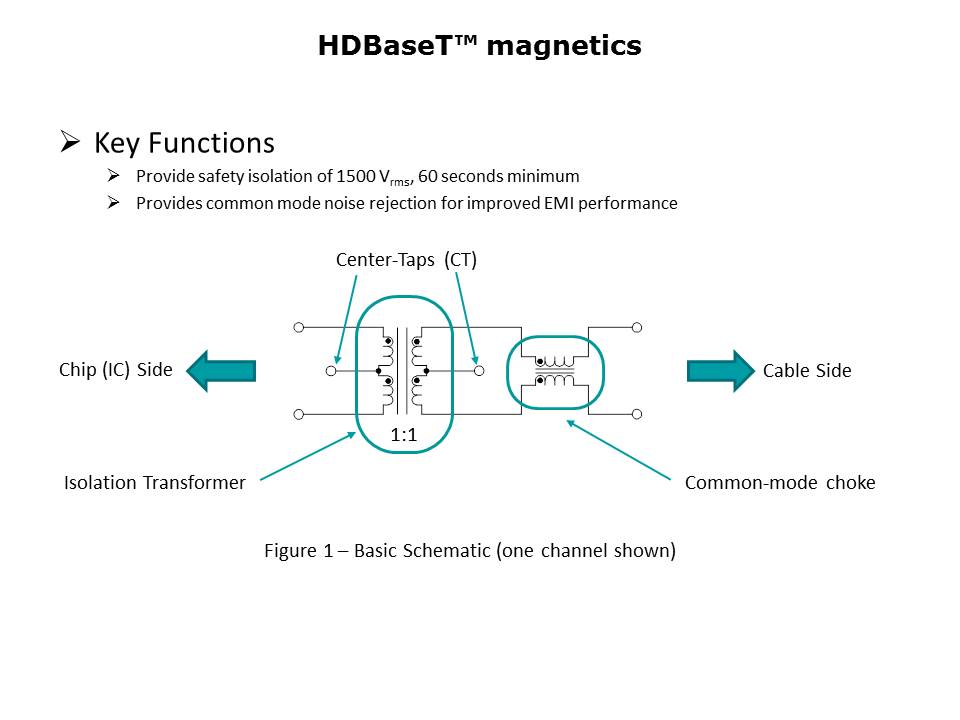 HDBaseT™ magnetics

➢ Key Functions

➢ Provide safety isolation of 1500 $V_{rms}$, 60 seconds minimum

➢ Provides common mode noise rejection for improved EMI performance

Center-Taps (CT)

Chip (IC) Side

Cable Side

1:1

Isolation Transformer

Common-mode choke

Figure 1 – Basic Schematic (one channel shown)